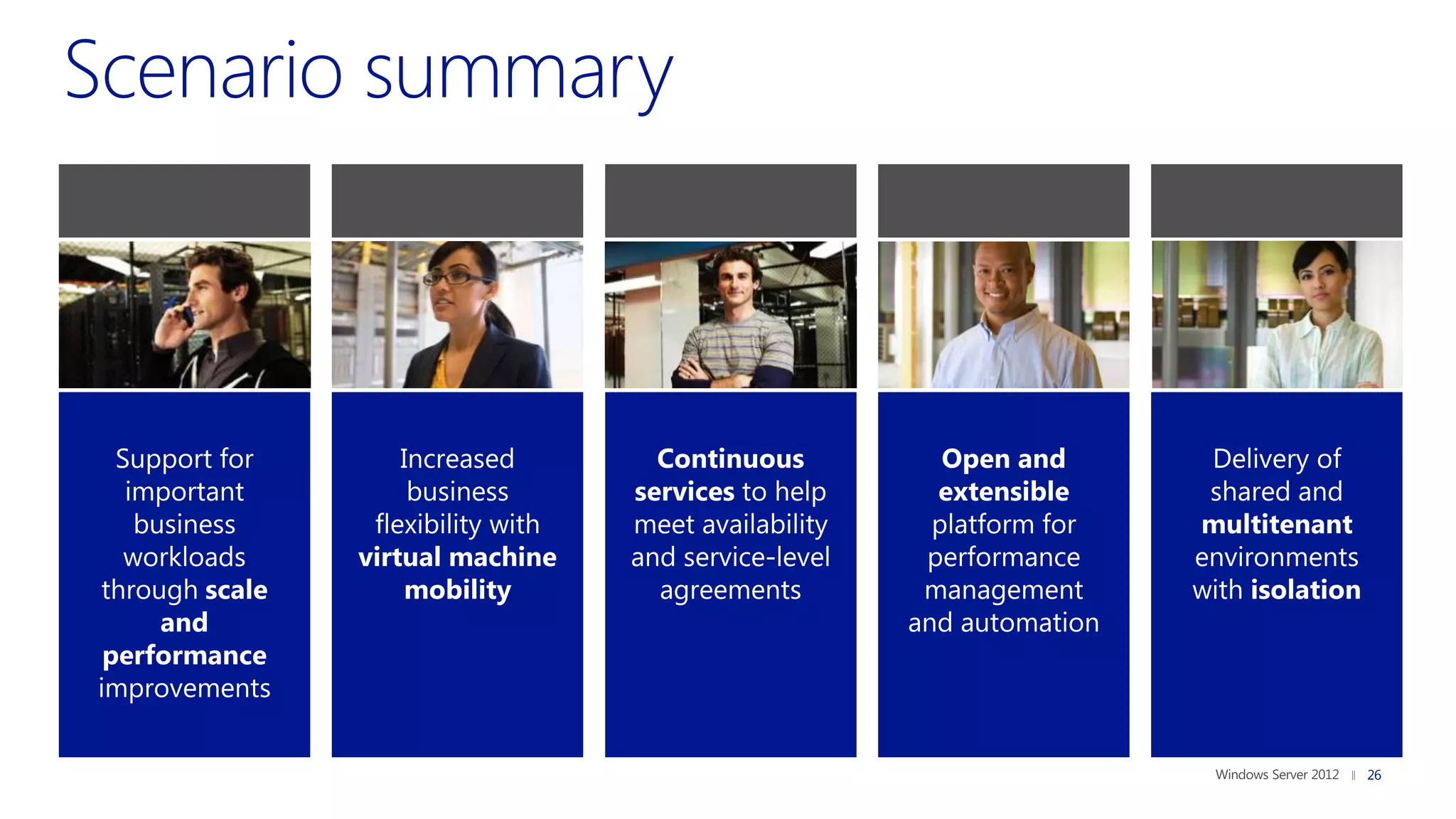 Scenario summary

Support for important business workloads through scale and performance improvements

Increased business flexibility with virtual machine mobility

Continuous services to help meet availability and service-level agreements

Open and extensible platform for performance management and automation

Delivery of shared and multitenant environments with isolation

Windows Server 2012 || 26